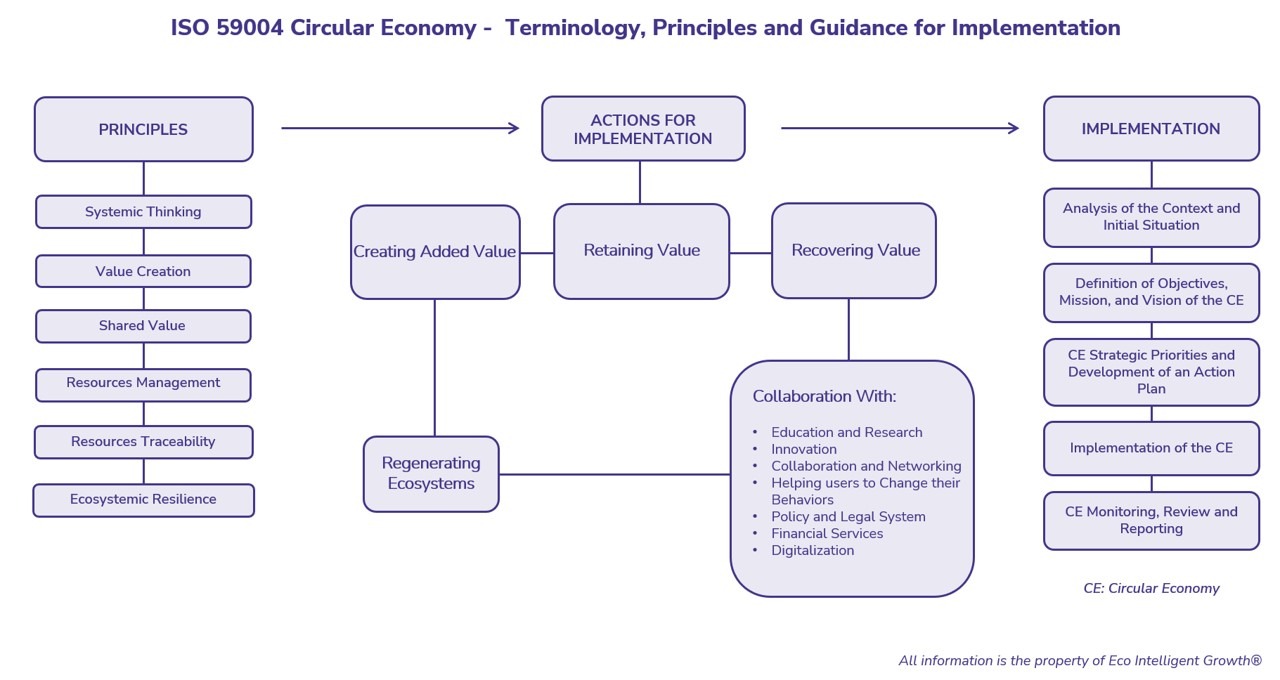 ISO 59004 Circular Economy - Terminology, Principles and Guidance for Implementation

PRINCIPLES

Systemic Thinking

Value Creation

Shared Value

Resources Management

Resources Traceability

Ecosystemic Resilience

ACTIONS FOR IMPLEMENTATION

Creating Added Value

Retaining Value

Recovering Value

Regenerating Ecosystems

Collaboration With:
• Education and Research
• Innovation
• Collaboration and Networking
• Helping users to Change their Behaviors
• Policy and Legal System
• Financial Services
• Digitalization

IMPLEMENTATION

Analysis of the Context and Initial Situation

Definition of Objectives, Mission, and Vision of the CE

CE Strategic Priorities and Development of an Action Plan

Implementation of the CE

CE Monitoring, Review and Reporting

CE: Circular Economy

All information is the property of Eco Intelligent Growth®